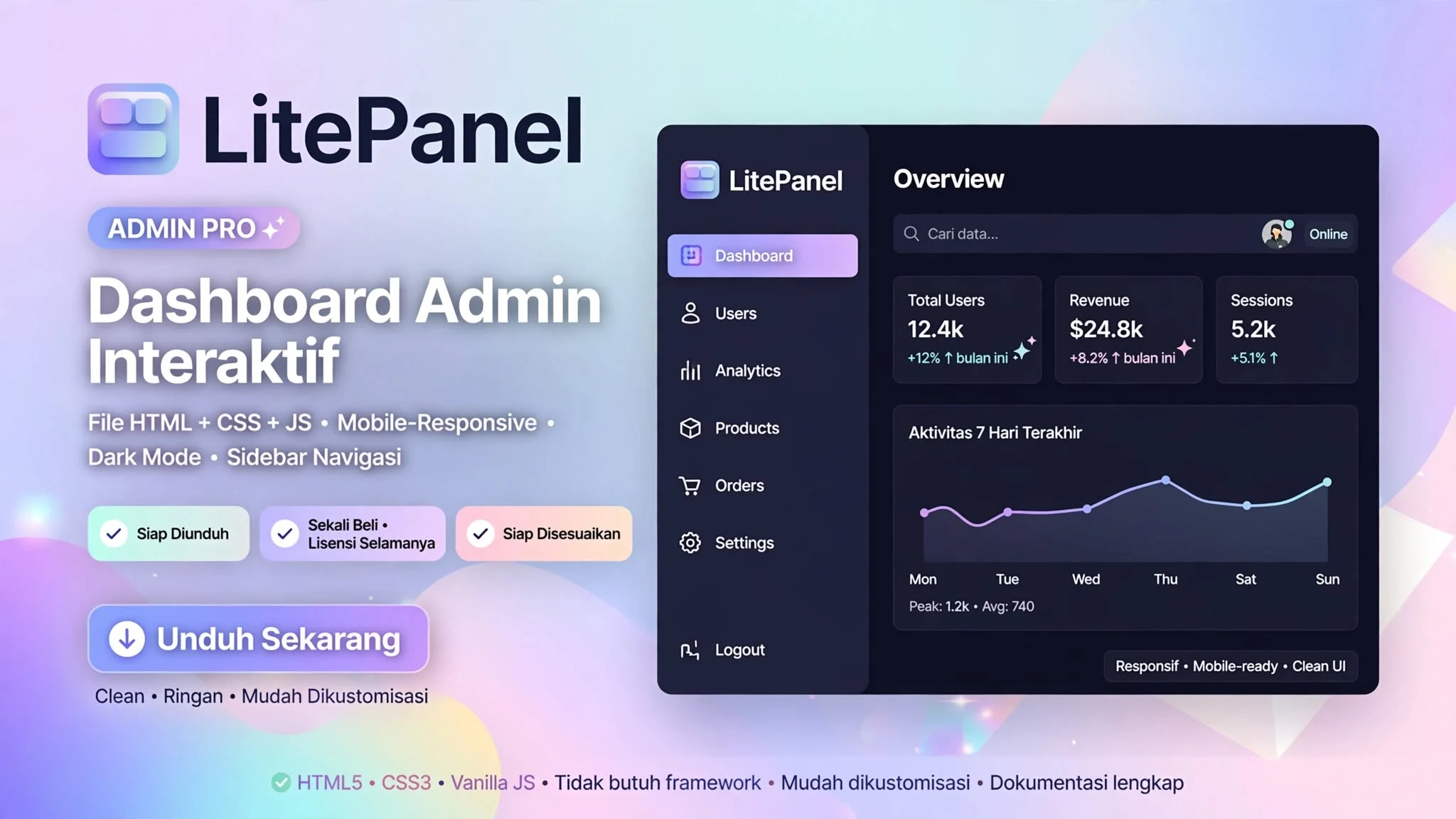 LitePanel

ADMIN PRO

Dashboard Admin Interaktif

File HTML + CSS + JS • Mobile-Responsive • Dark Mode • Sidebar Navigasi

Siap Diunduh

Sekali Beli • Lisensi Selamanya

Siap Disesuaikan

Unduh Sekarang

Clean • Ringan • Mudah Dikustomisasi

LitePanel

Dashboard
Users
Analytics
Products
Orders
Settings
Logout

Overview

Cari data...

Online

Total Users
12.4k
+12% ↑ bulan ini

Revenue
$24.8k
+8.2% ↑ bulan ini

Sessions
5.2k
+5.1% ↑

Aktivitas 7 Hari Terakhir

Mon Tue Wed Thu Sat Sun

Peak: 1.2k • Avg: 740

Responsif • Mobile-ready • Clean UI

HTML5 • CSS3 • Vanilla JS • Tidak butuh framework • Mudah dikustomisasi • Dokumentasi lengkap